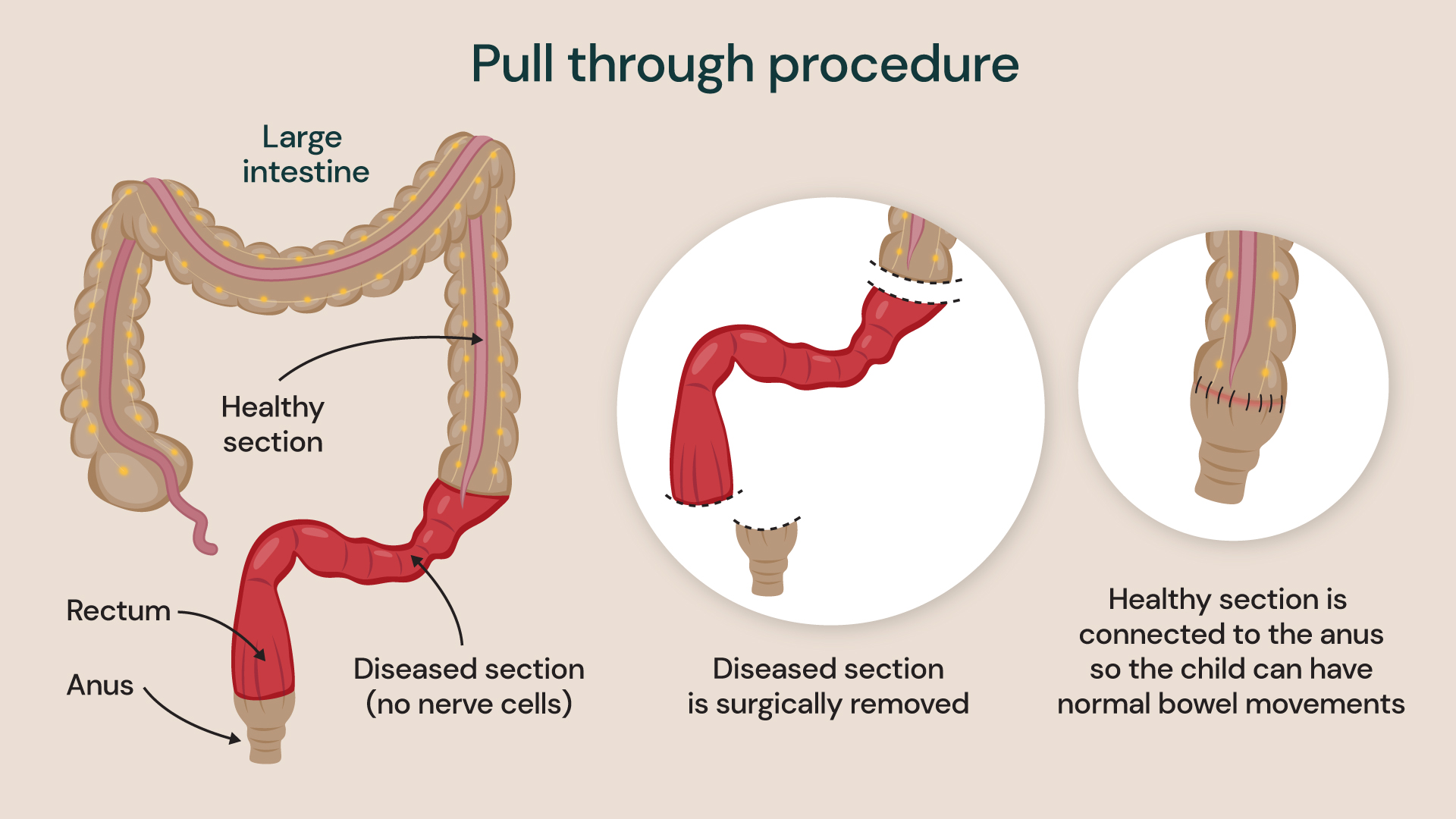 Pull through procedure

Large intestine

Healthy section

Rectum

Anus

Diseased section (no nerve cells)

Diseased section is surgically removed

Healthy section is connected to the anus so the child can have normal bowel movements